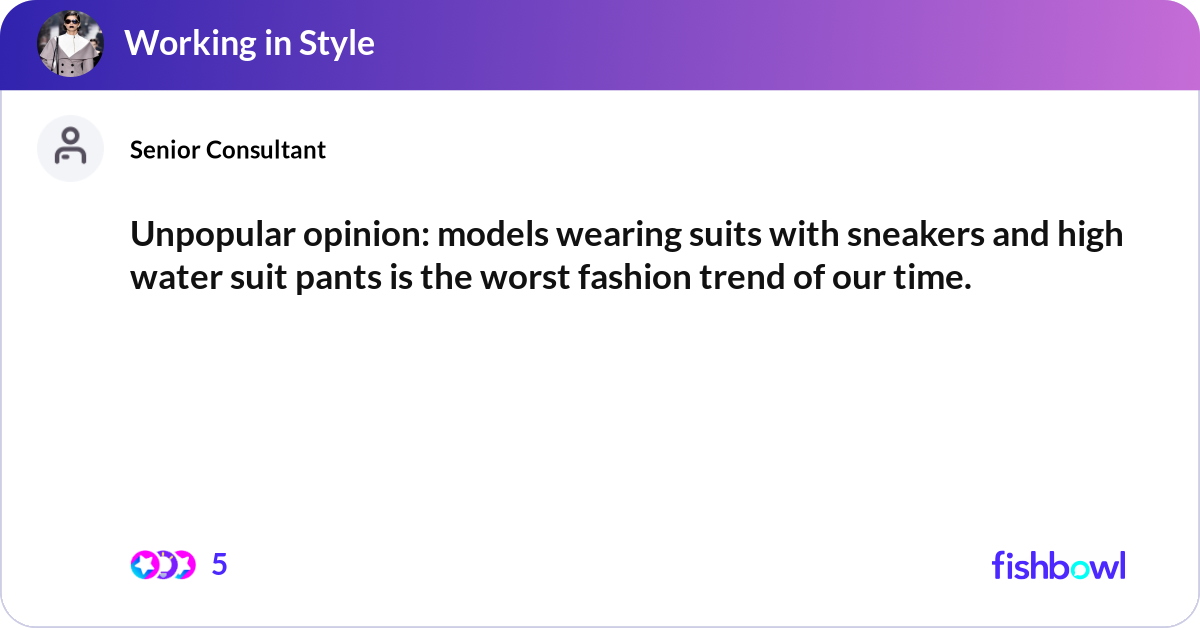 Working in Style

Senior Consultant

Unpopular opinion: models wearing suits with sneakers and high water suit pants is the worst fashion trend of our time.

5

fishbowl